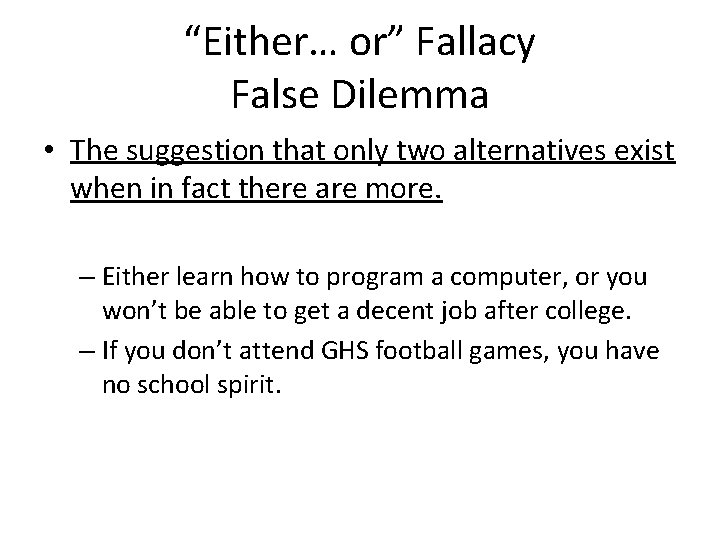 “Either… or” Fallacy
False Dilemma

• The suggestion that only two alternatives exist when in fact there are more.

– Either learn how to program a computer, or you won’t be able to get a decent job after college.
– If you don’t attend GHS football games, you have no school spirit.